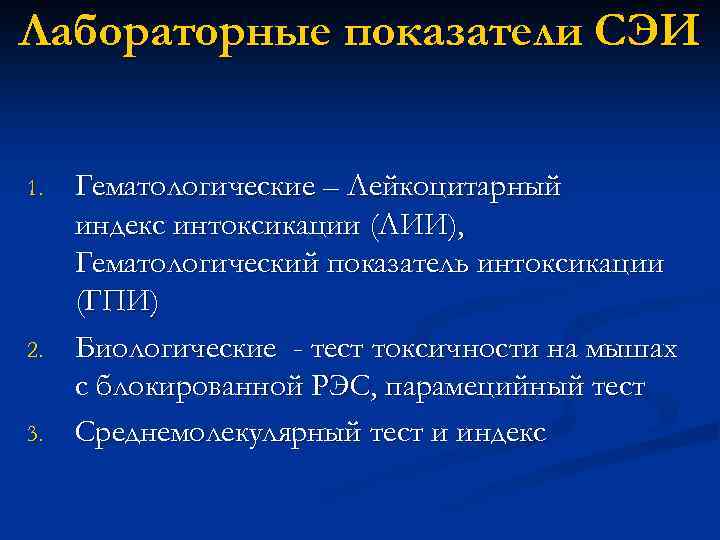 Лабораторные показатели СЭИ

1. Гематологические – Лейкоцитарный индекс интоксикации (ЛИИ), Гематологический показатель интоксикации (ГПИ)
2. Биологические - тест токсичности на мышах с блокированной РЭС, парамецийный тест
3. Среднемолекулярный тест и индекс